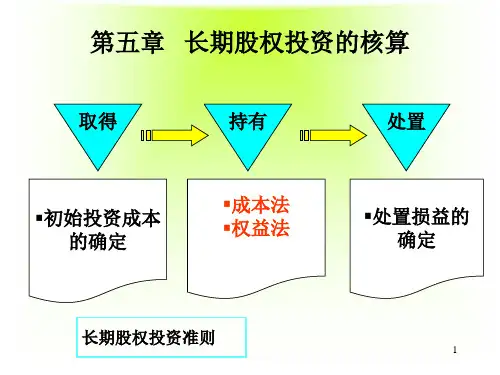 第五章 长期股权投资的核算

取得

持有

处置

▪初始投资成本的确定

▪成本法
▪权益法

▪处置损益的确定

长期股权投资准则

1